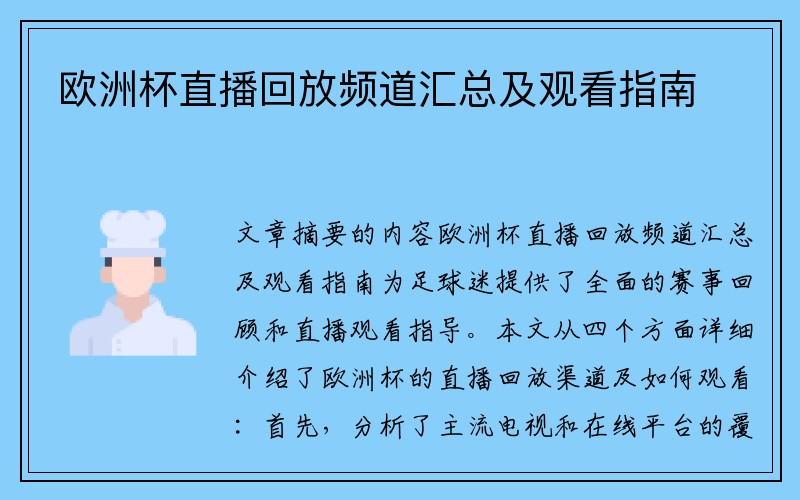 欧洲杯直播回放频道汇总及观看指南

文章摘要的内容欧洲杯直播回放频道汇总及观看指南为足球迷提供了全面的赛事回顾和直播观看指导。本文从四个方面详细介绍了欧洲杯的直播回放渠道及如何观看：首先，分析了主流电视和在线平台的覆